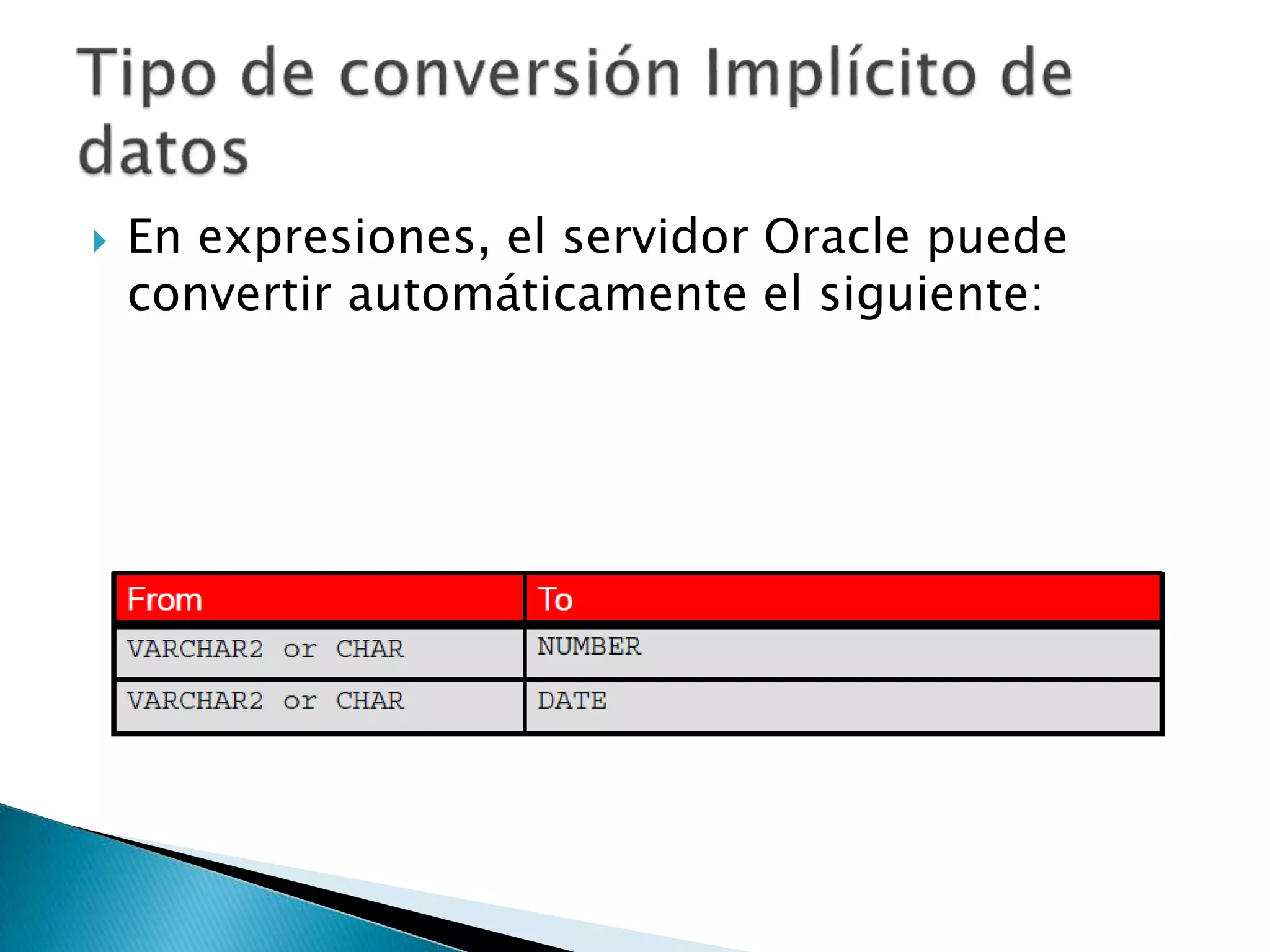 Tipo de conversión Implícito de datos

En expresiones, el servidor Oracle puede convertir automáticamente el siguiente:

| From | To |
|---|---|
| VARCHAR2 or CHAR | NUMBER |
| VARCHAR2 or CHAR | DATE |